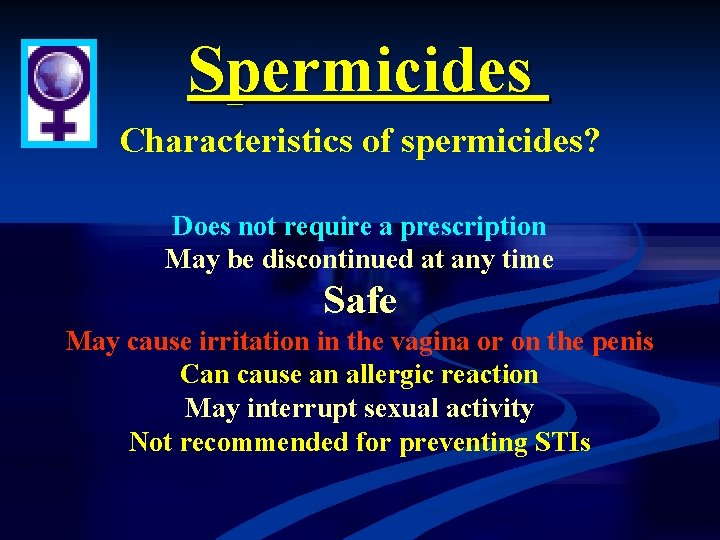 Spermicides

Characteristics of spermicides?

Does not require a prescription
May be discontinued at any time
Safe
May cause irritation in the vagina or on the penis
Can cause an allergic reaction
May interrupt sexual activity
Not recommended for preventing STIs